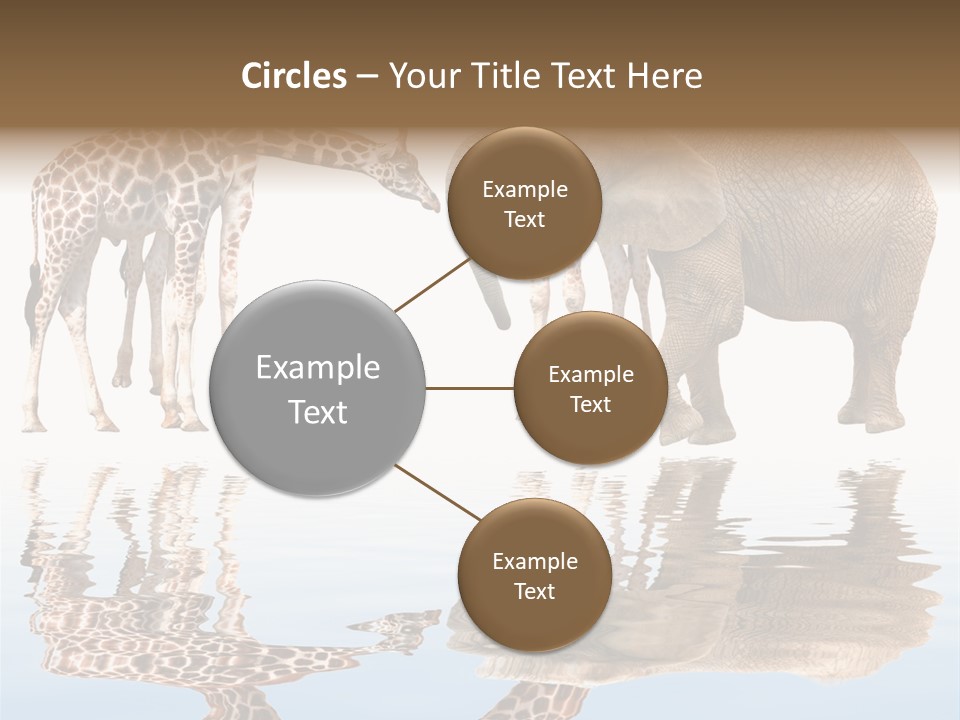 Circles – Your Title Text Here

Example Text

Example Text

Example Text

Example Text